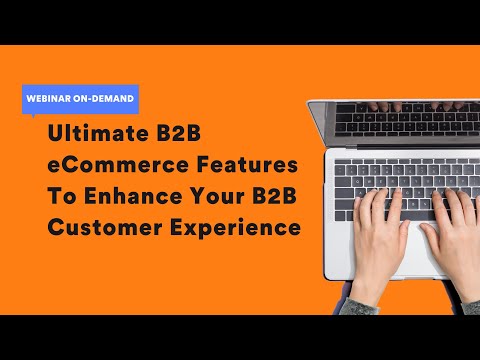 WEBINAR ON-DEMAND

Ultimate B2B eCommerce Features To Enhance Your B2B Customer Experience